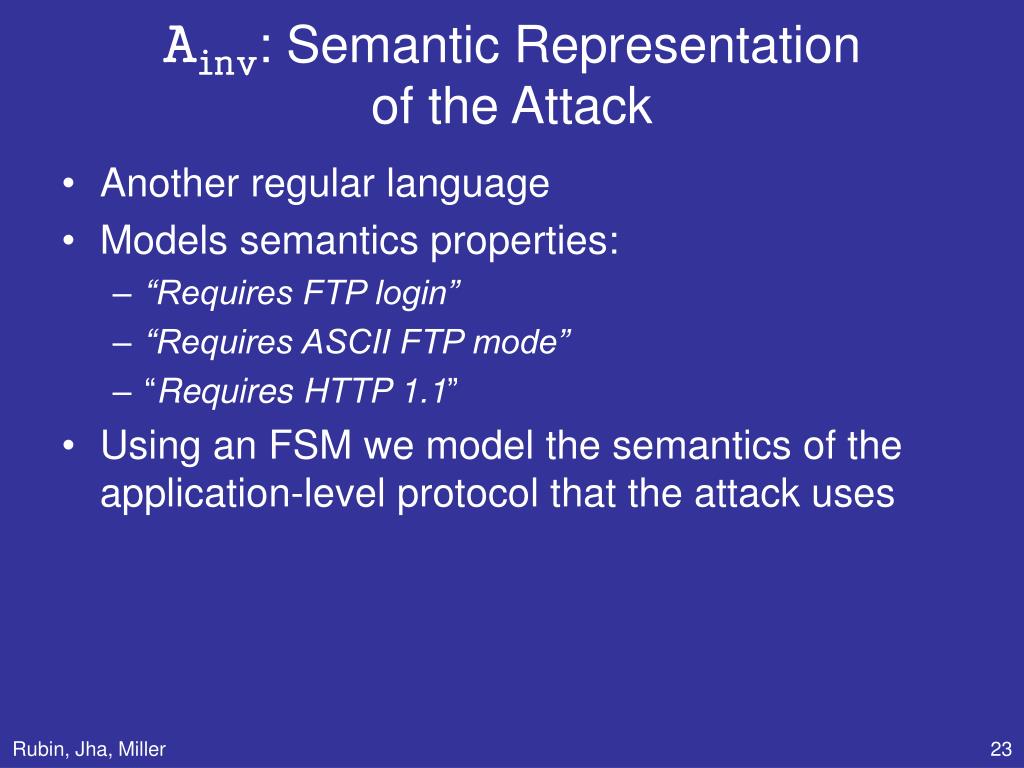 $A_{inv}$: Semantic Representation of the Attack

• Another regular language
• Models semantics properties:
– “Requires FTP login”
– “Requires ASCII FTP mode”
– “Requires HTTP 1.1”
• Using an FSM we model the semantics of the application-level protocol that the attack uses

Rubin, Jha, Miller

23